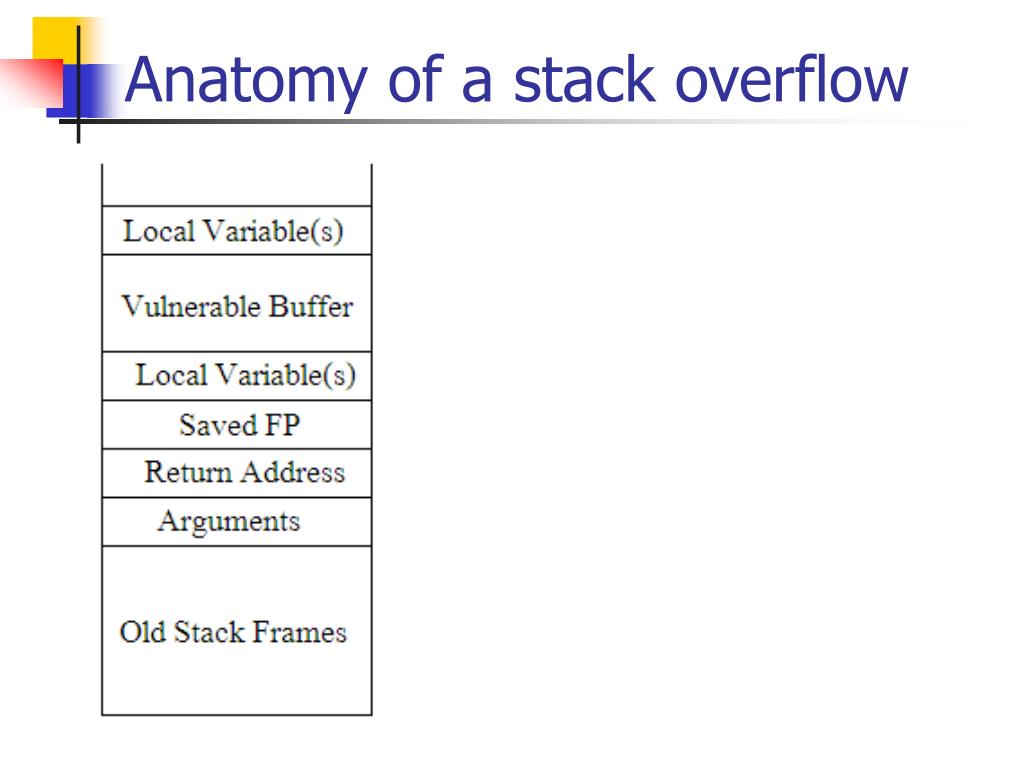 Anatomy of a stack overflow

Local Variable(s)

Vulnerable Buffer

Local Variable(s)

Saved FP

Return Address

Arguments

Old Stack Frames